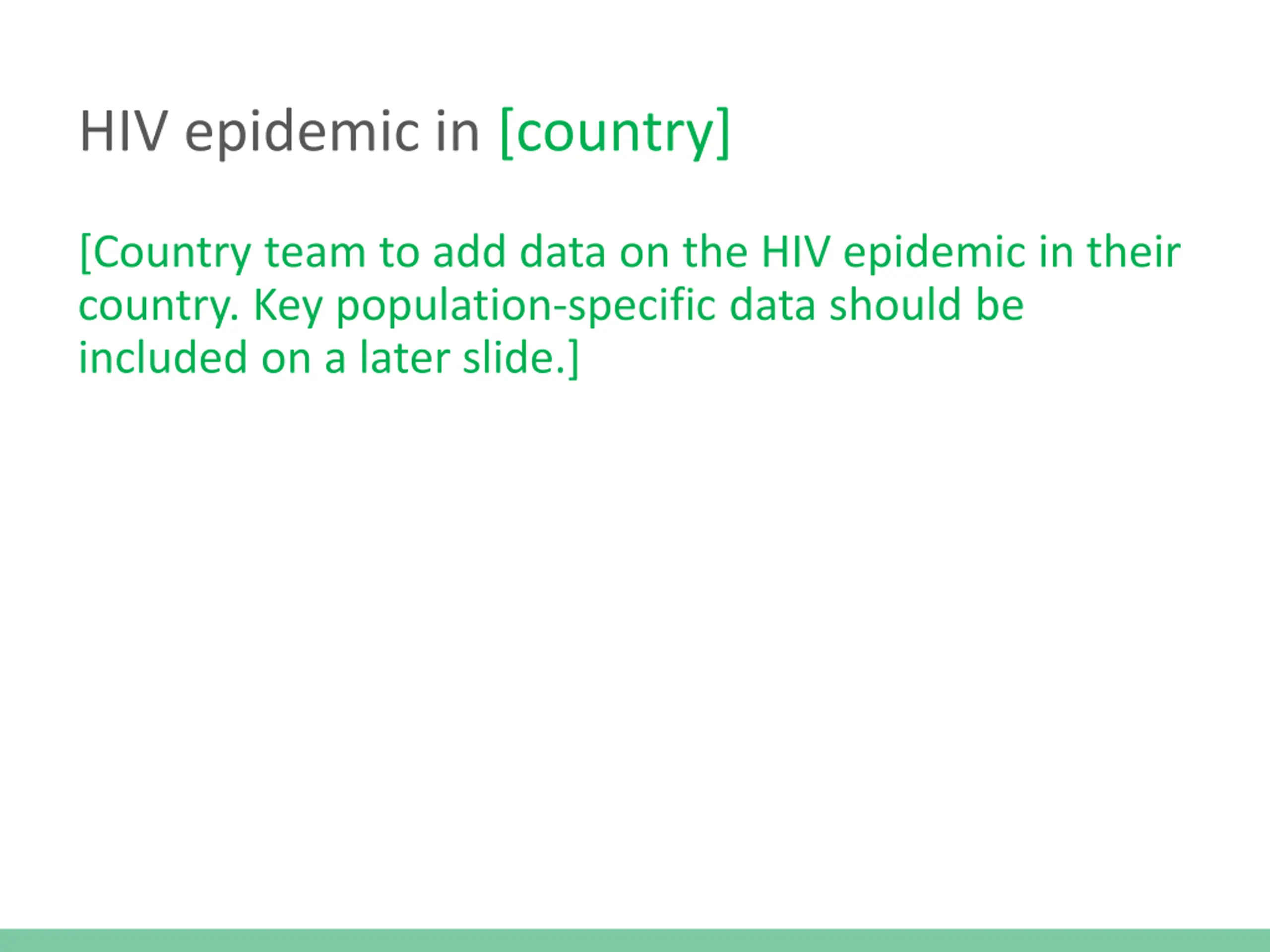 HIV epidemic in [country]

[Country team to add data on the HIV epidemic in their country. Key population-specific data should be included on a later slide.]